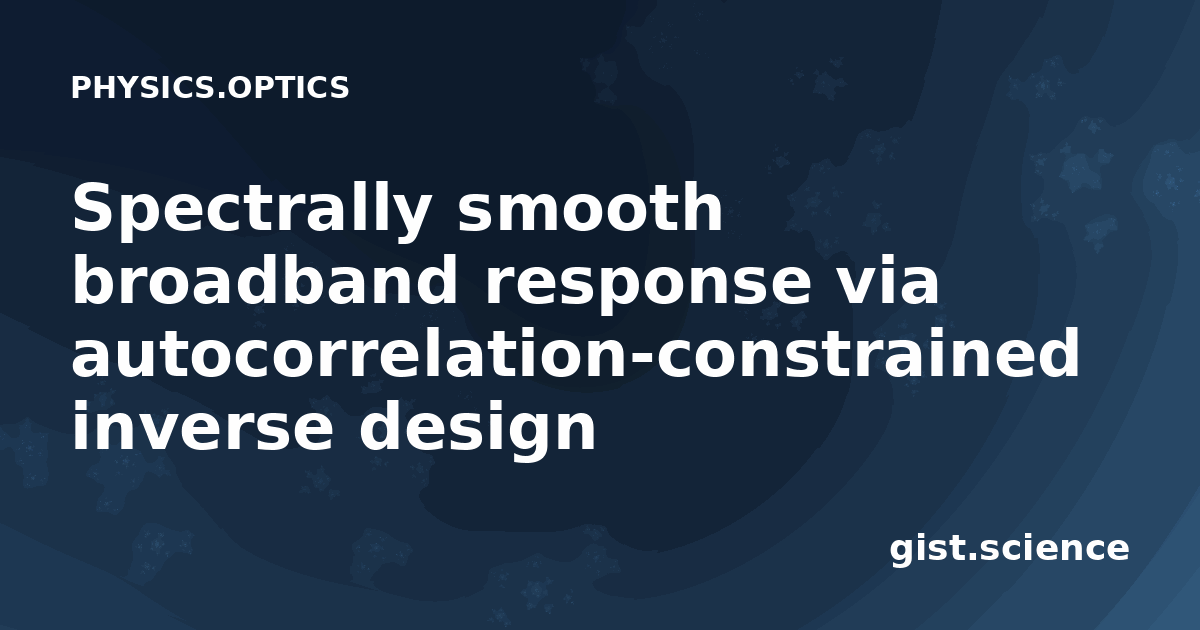 PHYSICS.OPTICS

Spectrally smooth broadband response via autocorrelation-constrained inverse design

gist.science